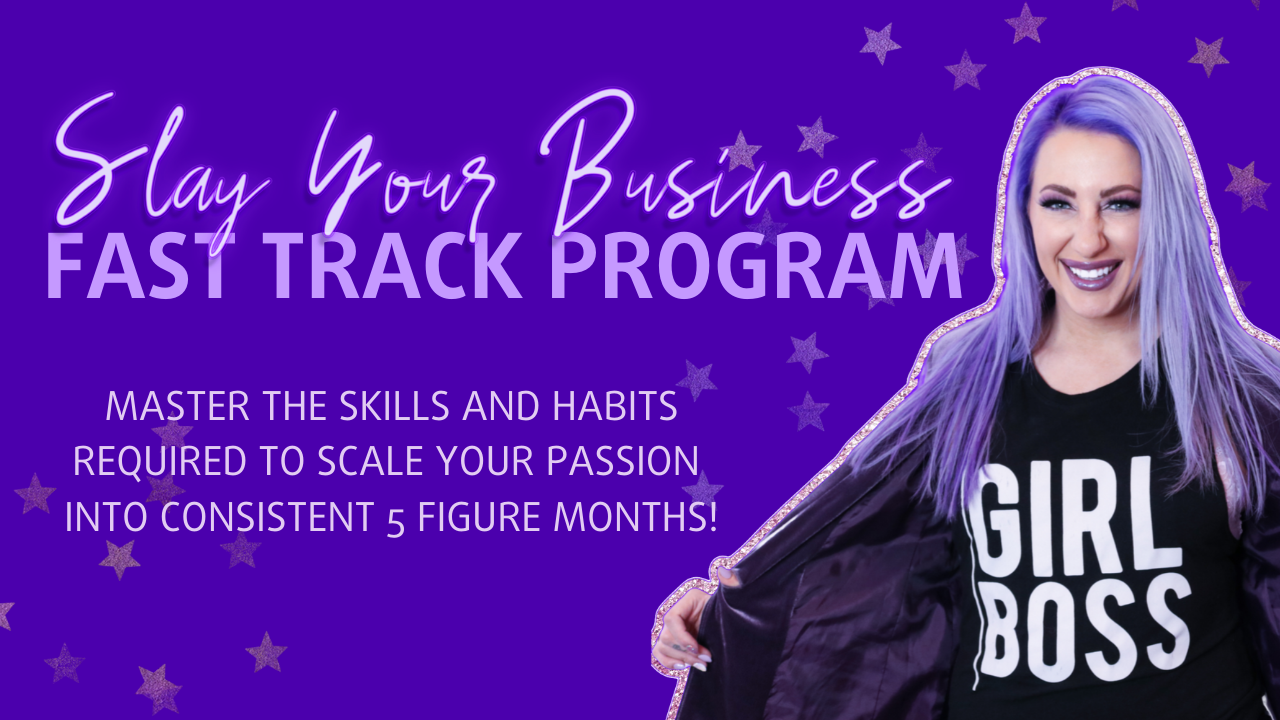 Slay Your Business
FAST TRACK PROGRAM

MASTER THE SKILLS AND HABITS REQUIRED TO SCALE YOUR PASSION INTO CONSISTENT 5 FIGURE MONTHS!

GIRL BOSS